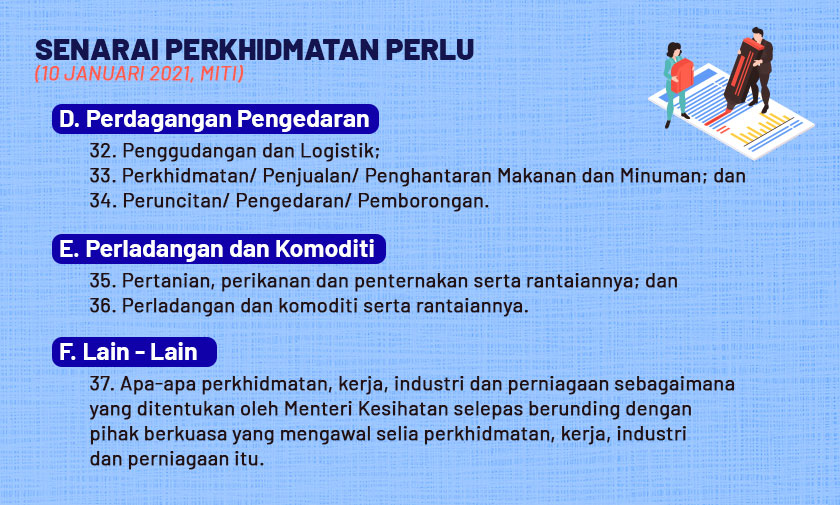 SENARAI PERKHIDMATAN PERLU
(10 JANUARI 2021, MITI)

D. Perdagangan Pengedaran

32. Penggudangan dan Logistik;
33. Perkhidmatan/ Penjualan/ Penghantaran Makanan dan Minuman; dan
34. Peruncitan/ Pengedaran/ Pemborongan.

E. Perladangan dan Komoditi

35. Pertanian, perikanan dan penternakan serta rantaiannya; dan
36. Perladangan dan komoditi serta rantaiannya.

F. Lain - Lain

37. Apa-apa perkhidmatan, kerja, industri dan perniagaan sebagaimana yang ditentukan oleh Menteri Kesihatan selepas berunding dengan pihak berkuasa yang mengawal selia perkhidmatan, kerja, industri dan perniagaan itu.